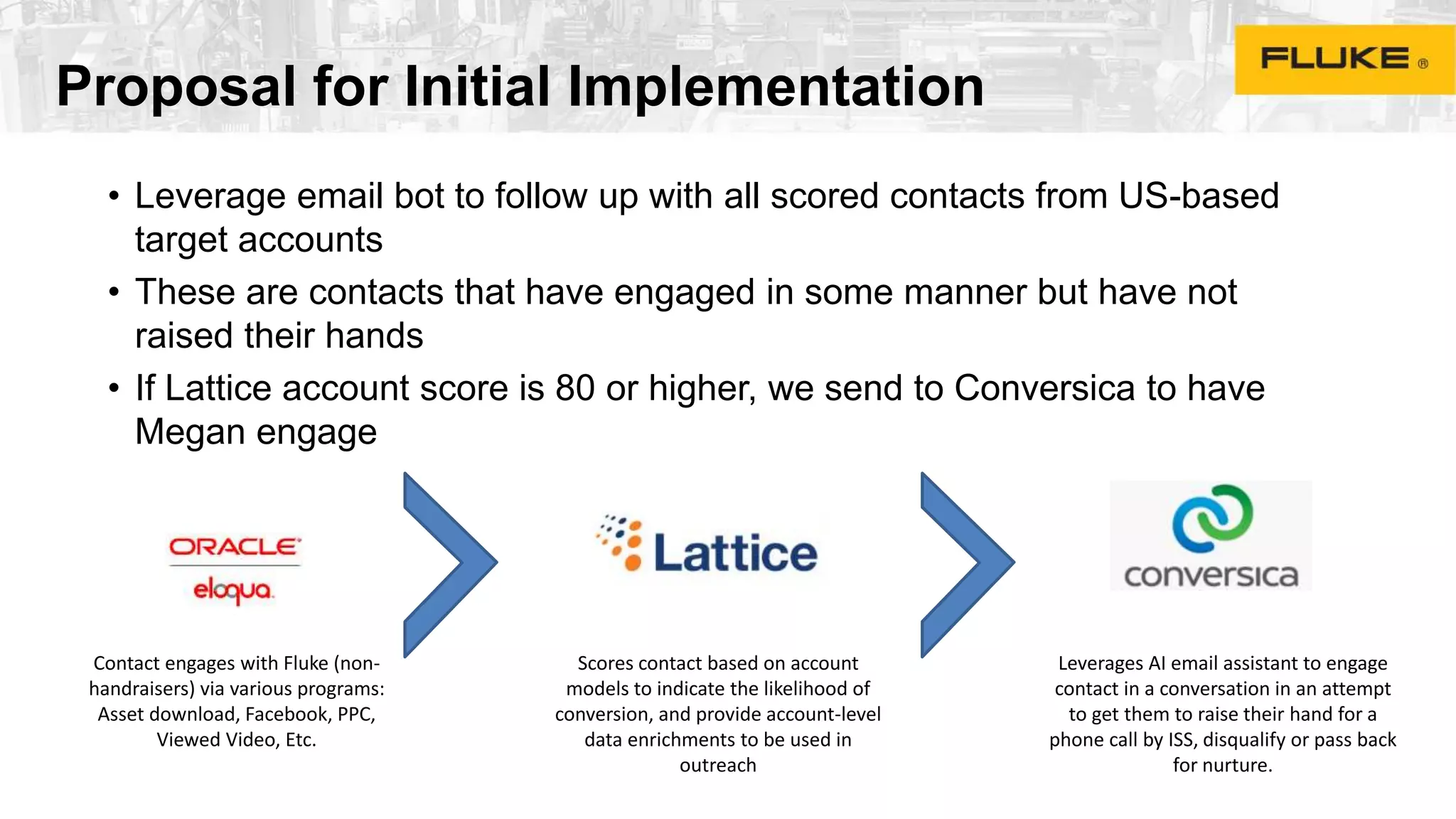 Proposal for Initial Implementation

FLUKE ®

• Leverage email bot to follow up with all scored contacts from US-based target accounts

• These are contacts that have engaged in some manner but have not raised their hands

• If Lattice account score is 80 or higher, we send to Conversica to have Megan engage

ORACLE
eloqua

Contact engages with Fluke (non-handraisers) via various programs: Asset download, Facebook, PPC, Viewed Video, Etc.

Lattice

Scores contact based on account models to indicate the likelihood of conversion, and provide account-level data enrichments to be used in outreach

conversica

Leverages AI email assistant to engage contact in a conversation in an attempt to get them to raise their hand for a phone call by ISS, disqualify or pass back for nurture.